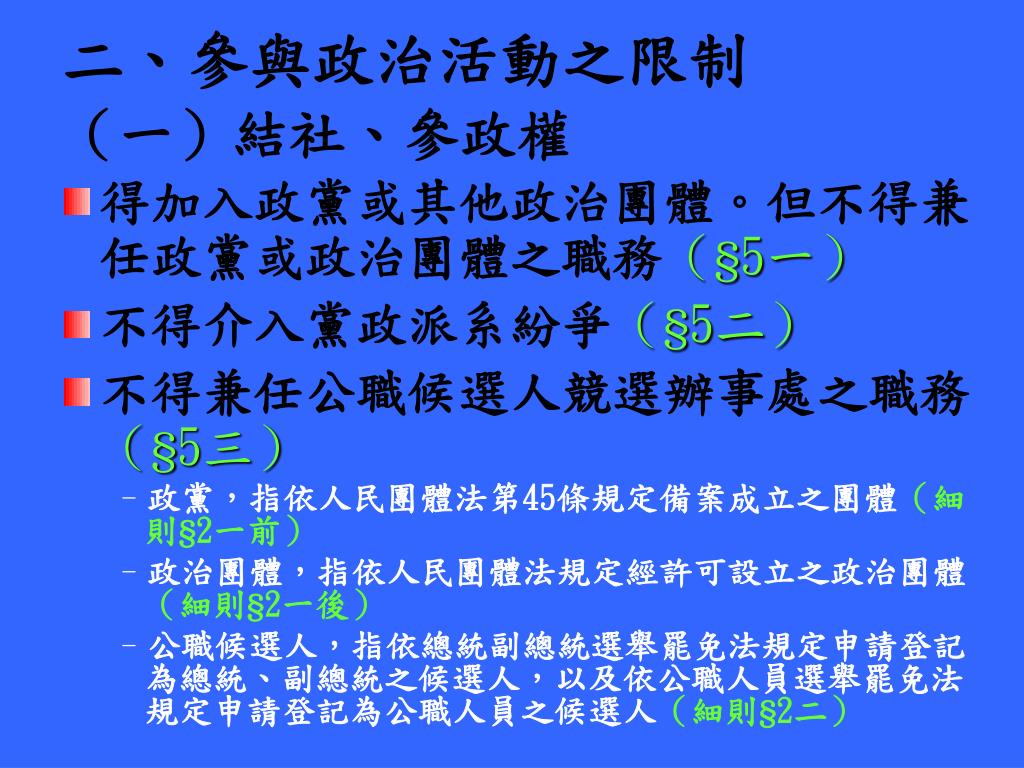 二、參與政治活動之限制
（一）結社、參政權

得加入政黨或其他政治團體。但不得兼任政黨或政治團體之職務（§5一）

不得介入黨政派系紛爭（§5二）

不得兼任公職候選人競選辦事處之職務（§5三）

– 政黨，指依人民團體法第45條規定備案成立之團體（細則§2一前）
– 政治團體，指依人民團體法規定經許可設立之政治團體（細則§2一後）
– 公職候選人，指依總統副總統選舉罷免法規定申請登記為總統、副總統之候選人，以及依公職人員選舉罷免法規定申請登記為公職人員之候選人（細則§2二）